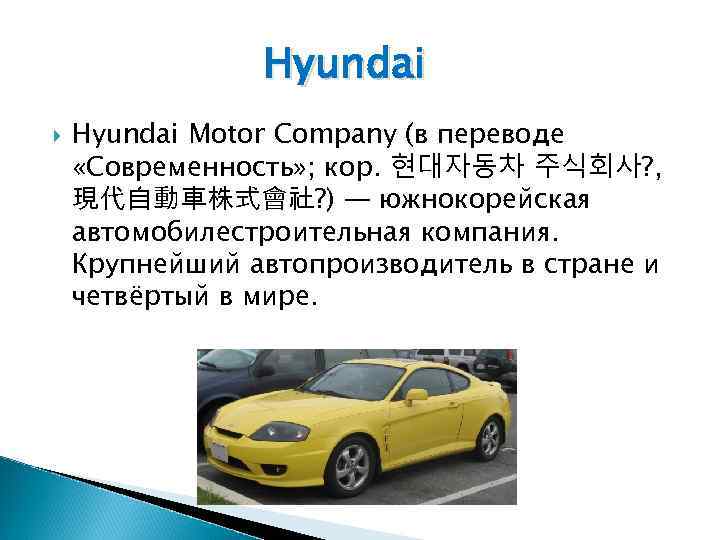 Hyundai

Hyundai Motor Company (в переводе «Современность»; кор. 현대자동차 주식회사?, 現代自動車株式會社?) — южнокорейская автомобилестроительная компания. Крупнейший автопроизводитель в стране и четвёртый в мире.